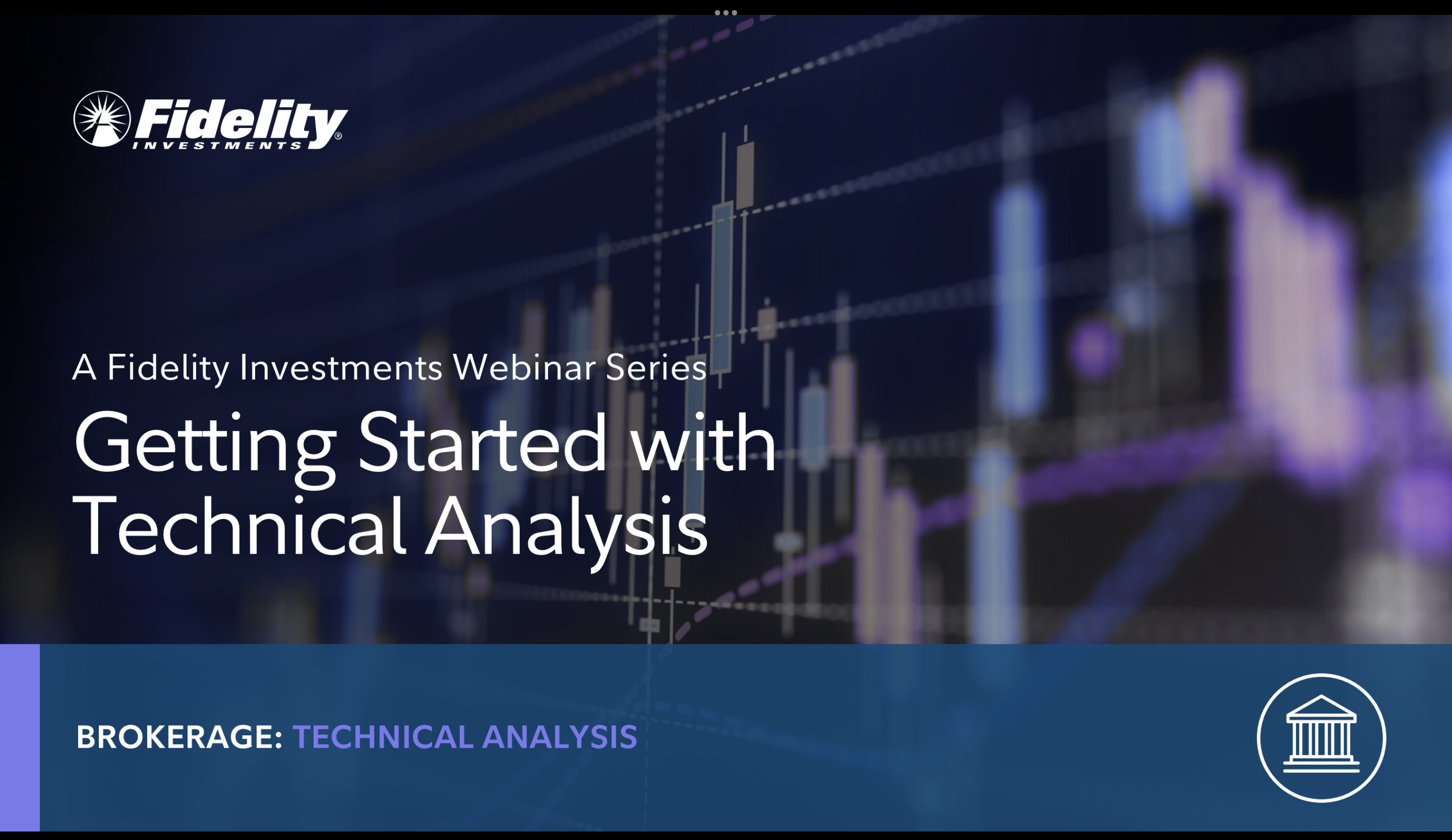 Fidelity®
INVESTMENTS

A Fidelity Investments Webinar Series

Getting Started with Technical Analysis

BROKERAGE: TECHNICAL ANALYSIS